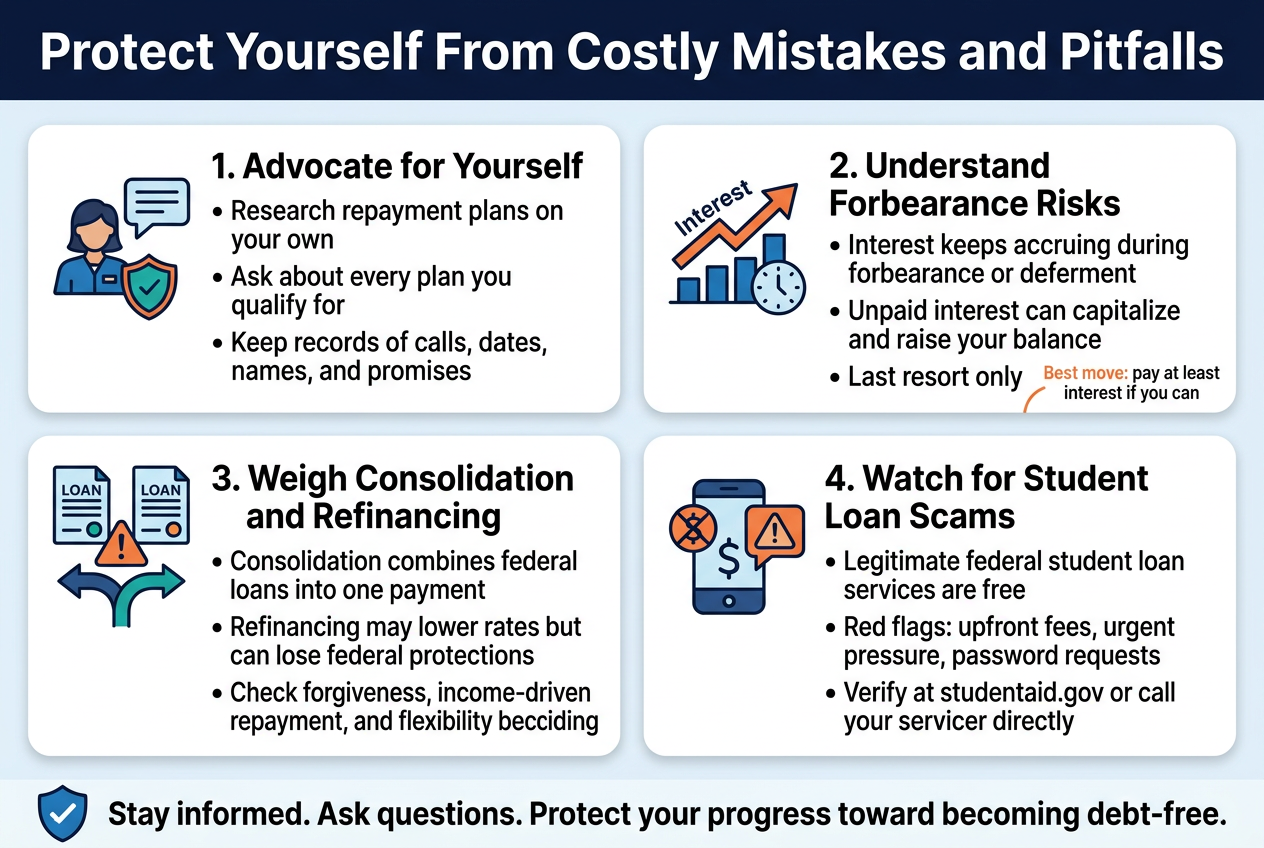 Protect Yourself From Costly Mistakes and Pitfalls

1. Advocate for Yourself
• Research repayment plans on your own
• Ask about every plan you qualify for
• Keep records of calls, dates, names, and promises

Interest

2. Understand Forbearance Risks
• Interest keeps accruing during forbearance or deferment
• Unpaid interest can capitalize and raise your balance
• Last resort only

Best move: pay at least interest if you can

LOAN LOAN

3. Weigh Consolidation and Refinancing
• Consolidation combines federal loans into one payment
• Refinancing may lower rates but can lose federal protections
• Check forgiveness, income-driven repayment, and flexibility becciding

4. Watch for Student Loan Scams
• Legitimate federal student loan services are free
• Red flags: upfront fees, urgent pressure, password requests
• Verify at studentaid.gov or call your servicer directly

Stay informed. Ask questions. Protect your progress toward becoming debt-free.